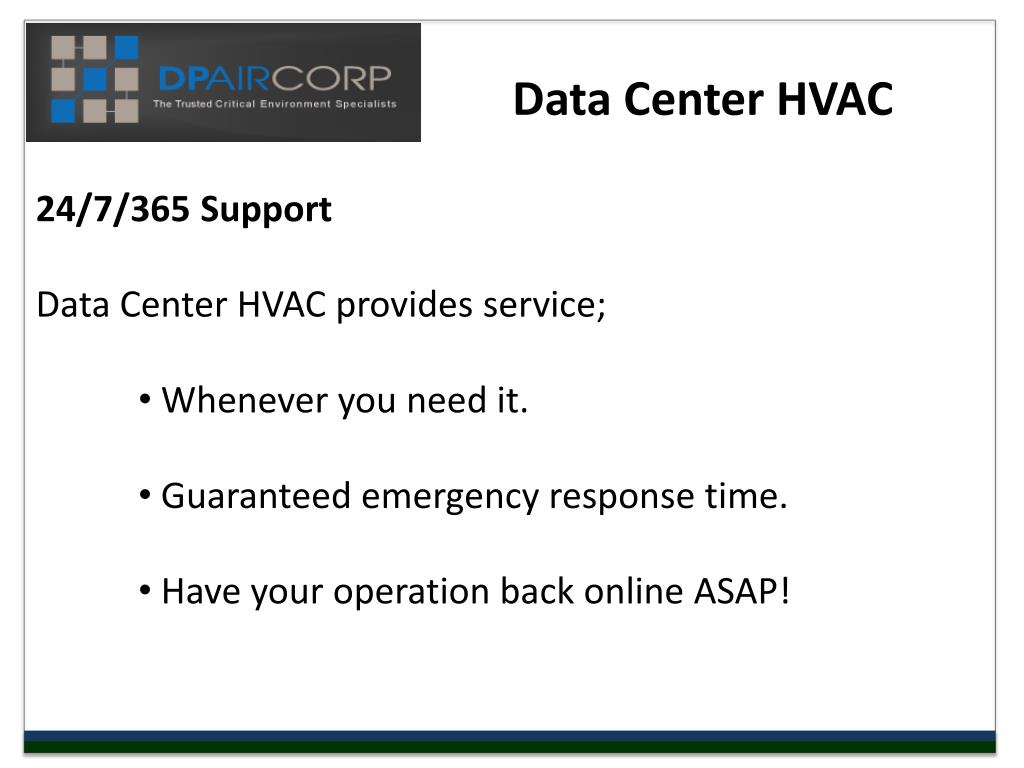 DPAIRCORP
The Trusted Critical Environment Specialists

Data Center HVAC

24/7/365 Support

Data Center HVAC provides service;

• Whenever you need it.

• Guaranteed emergency response time.

• Have your operation back online ASAP!